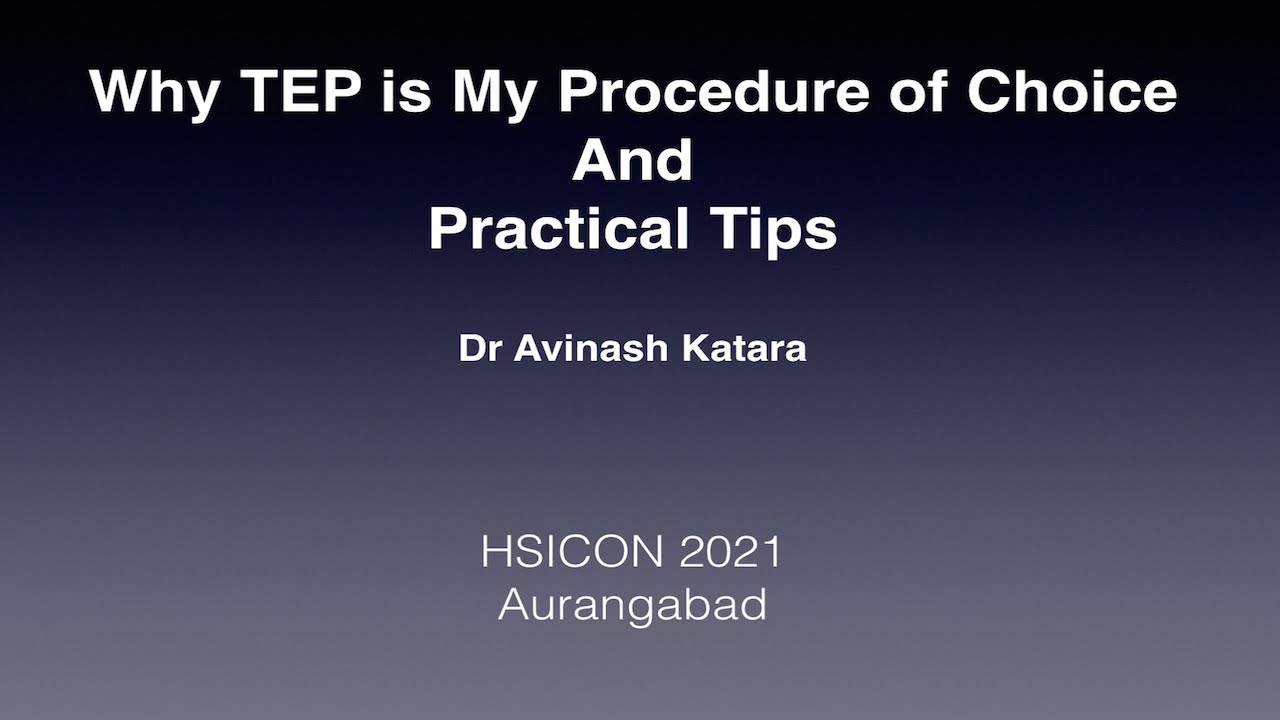 Why TEP is My Procedure of Choice
And
Practical Tips

Dr Avinash Katara

HSICON 2021
Aurangabad